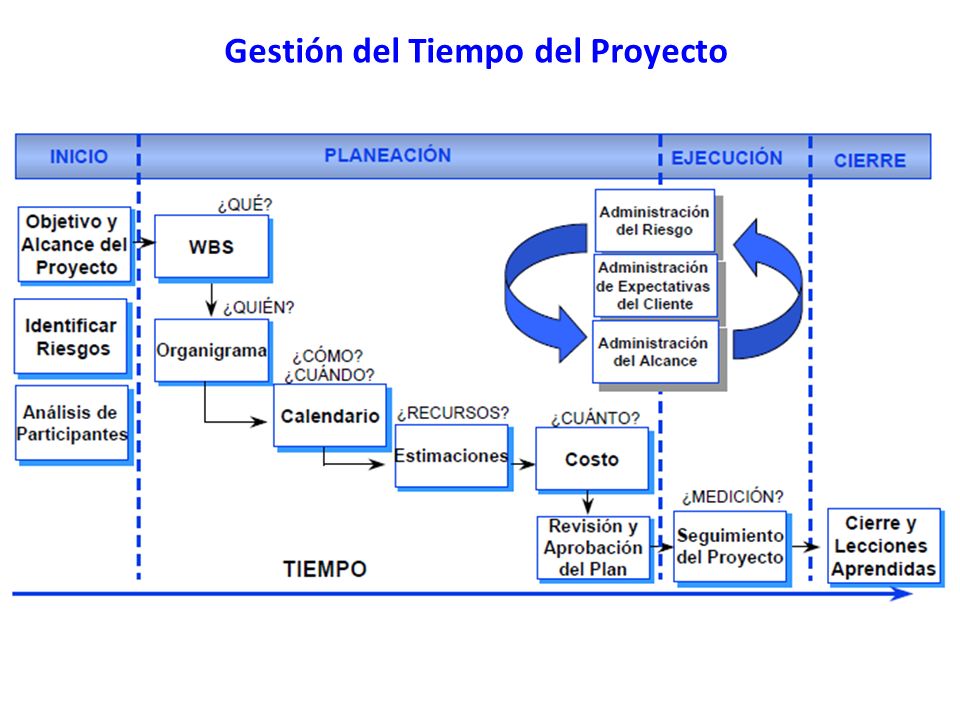 Gestión del Tiempo del Proyecto

INICIO

PLANEACIÓN

EJECUCIÓN

CIERRE

Objetivo y Alcance del Proyecto

Identificar Riesgos

Análisis de Participantes

¿QUÉ?

WBS

¿QUIÉN?

Organigrama

¿CÓMO? ¿CUÁNDO?

Calendario

¿RECURSOS?

Estimaciones

¿CUÁNTO?

Costo

Revisión y Aprobación del Plan

Administración del Riesgo

Administración de Expectativas del Cliente

Administración del Alcance

¿MEDICIÓN?

Seguimiento del Proyecto

Cierre y Lecciones Aprendidas

TIEMPO